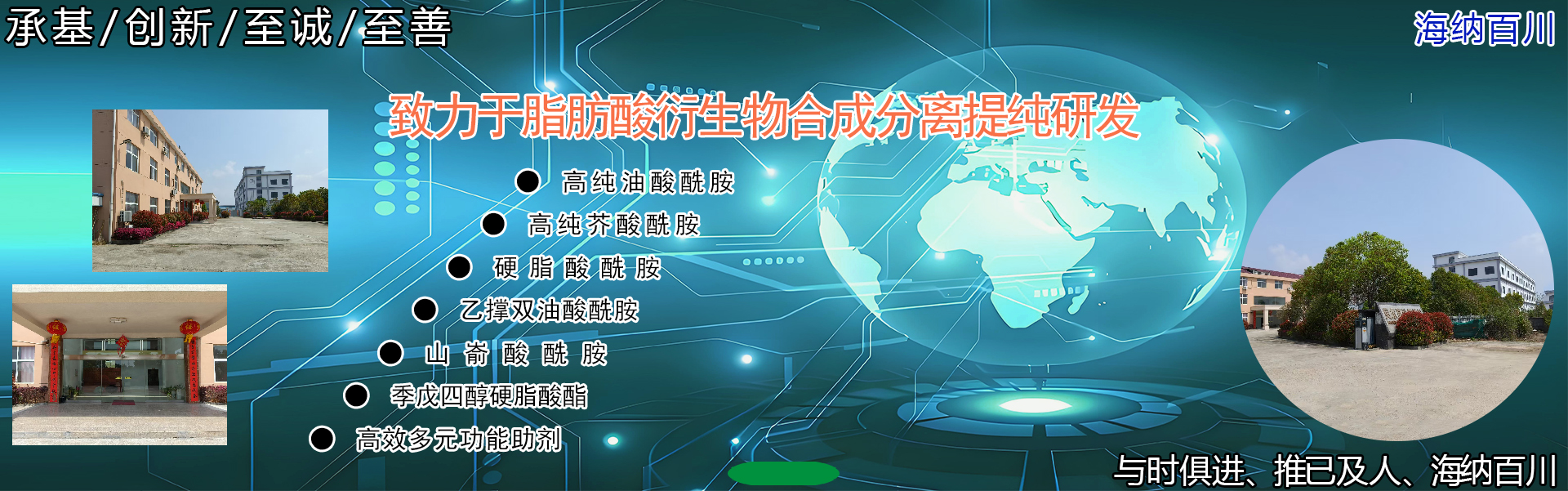 承基/创新/至诚/至善

海纳百川

致力于脂肪酸衍生物合成分离提纯研发

● 高纯油酸酰胺
● 高纯芥酸酰胺
● 硬脂酸酰胺
● 乙撑双油酸酰胺
● 山嵛酸酰胺
● 季戊四醇硬脂酸酯
● 高效多元功能助剂

与时俱进、推已及人、海纳百川